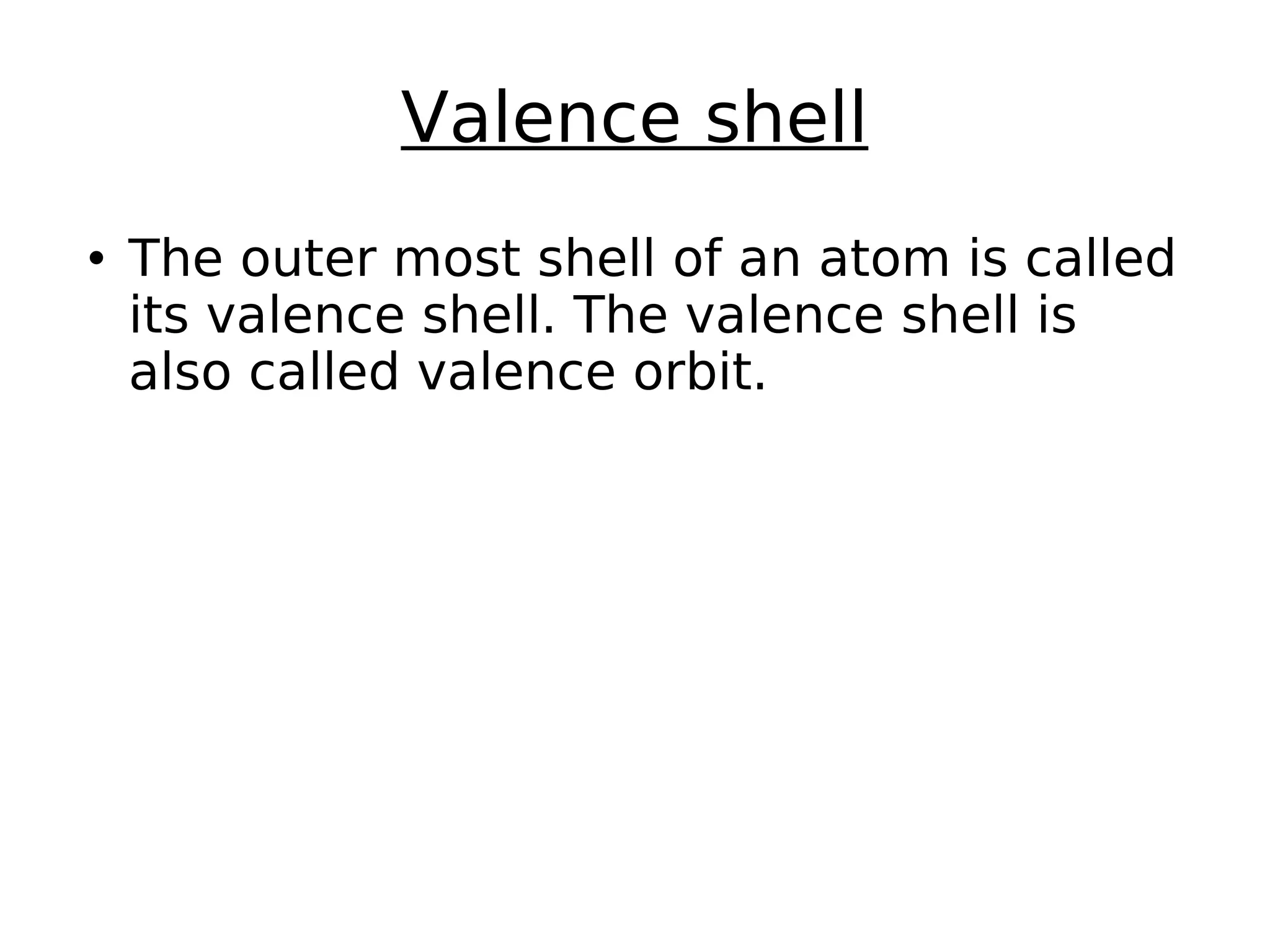 Valence shell

• The outer most shell of an atom is called its valence shell. The valence shell is also called valence orbit.